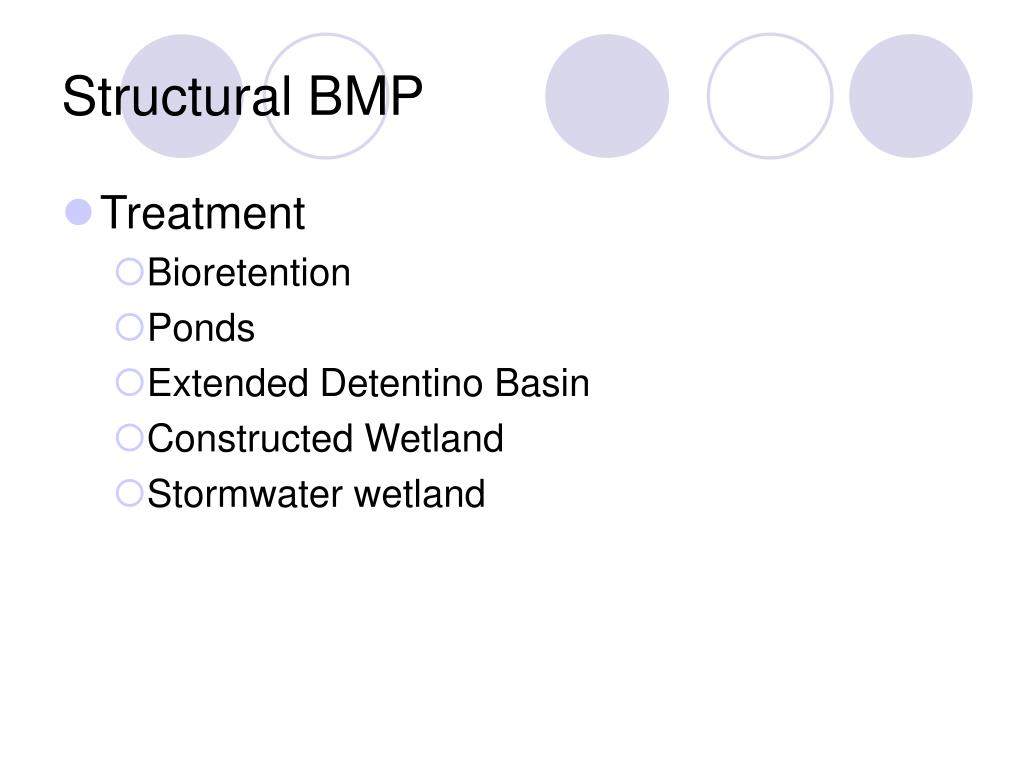 Structural BMP

Treatment

Bioretention

Ponds

Extended Detentino Basin

Constructed Wetland

Stormwater wetland